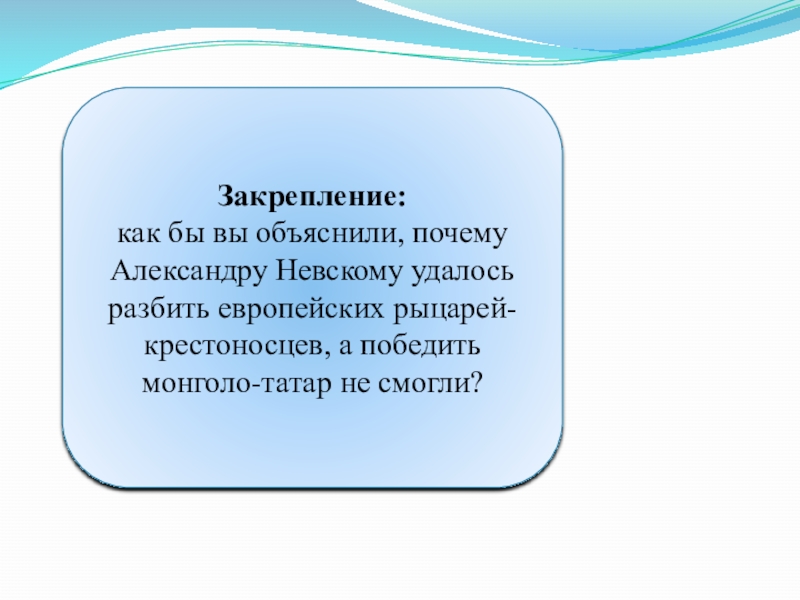 Закрепление:
как бы вы объяснили, почему Александру Невскому удалось разбить европейских рыцарей-крестоносцев, а победить монголо-татар не смогли?